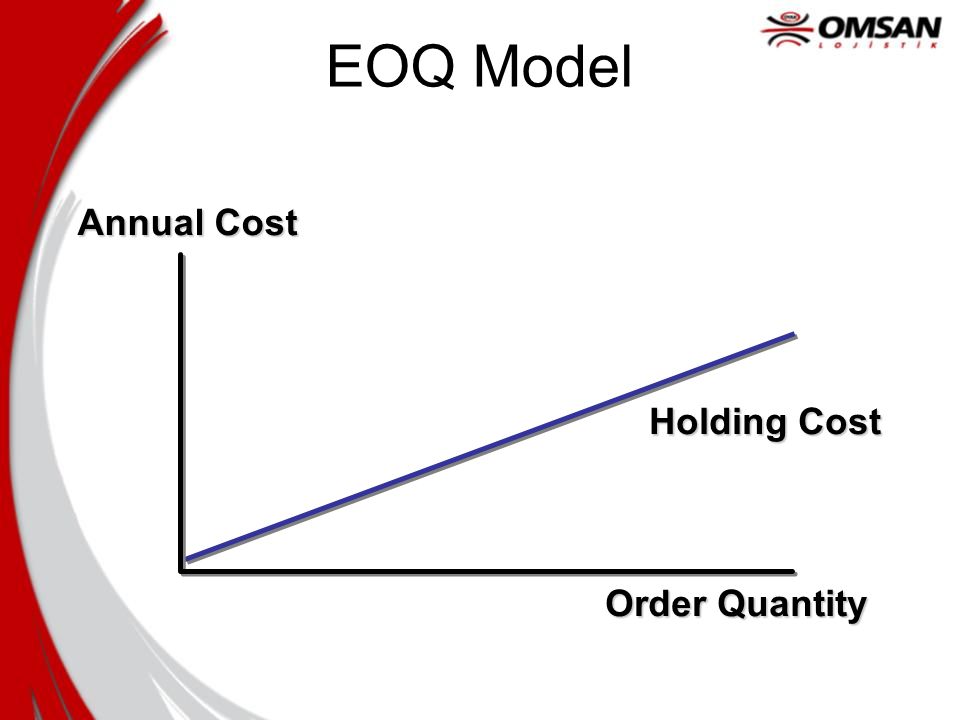 OMSAN
LOJİSTİK

EOQ Model

Annual Cost

Holding Cost

Order Quantity